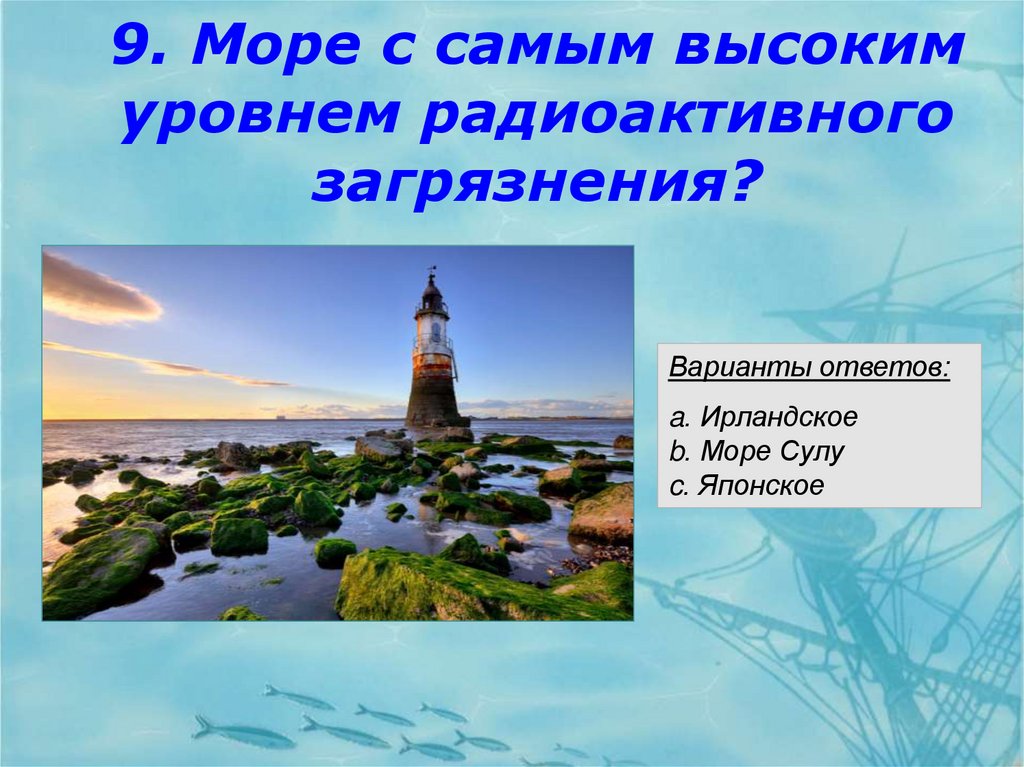 9. Море с самым высоким уровнем радиоактивного загрязнения?

Варианты ответов:

a. Ирландское
b. Море Сулу
c. Японское